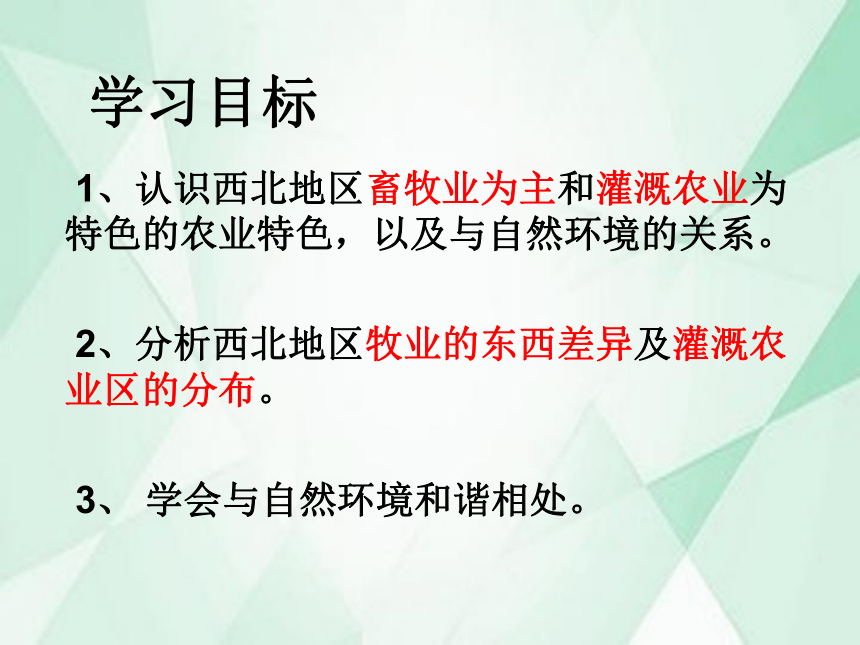 学习目标

1、认识西北地区畜牧业为主和灌溉农业为特色的农业特色，以及与自然环境的关系。

2、分析西北地区牧业的东西差异及灌溉农业区的分布。

3、 学会与自然环境和谐相处。